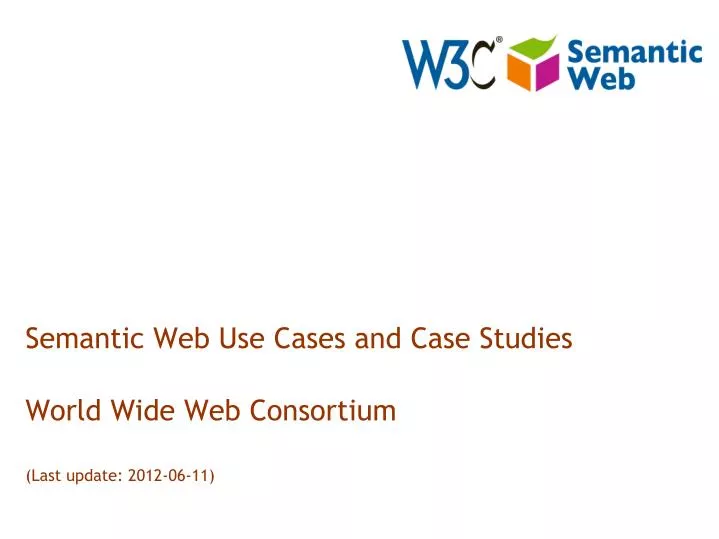 W3C® Semantic Web

Semantic Web Use Cases and Case Studies

World Wide Web Consortium

(Last update: 2012-06-11)